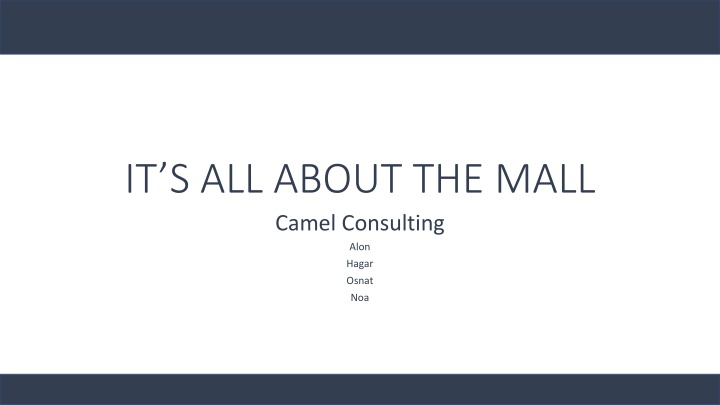 IT’S ALL ABOUT THE MALL

Camel Consulting

Alon
Hagar
Osnat
Noa